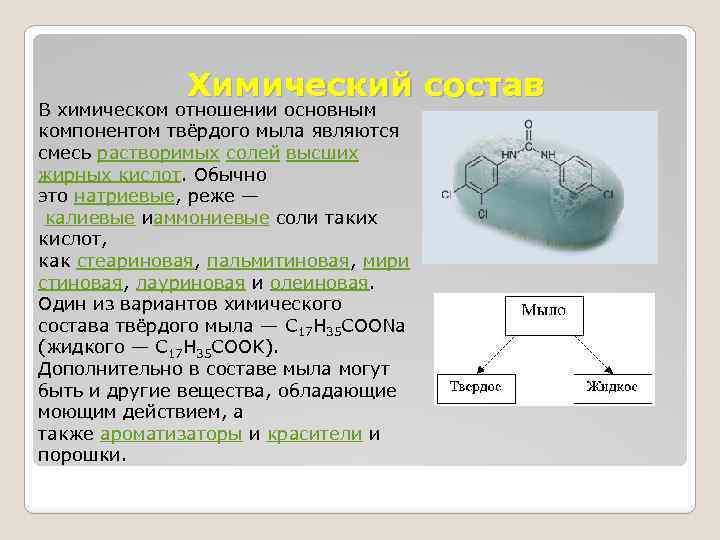 Химический состав

В химическом отношении основным компонентом твёрдого мыла являются смесь растворимых солей высших жирных кислот. Обычно это натриевые, реже — калиевые иаммониевые соли таких кислот, как стеариновая, пальмитиновая, миристиновая, лауриновая и олеиновая. Один из вариантов химического состава твёрдого мыла — $C_{17}H_{35}COONa$ (жидкого — $C_{17}H_{35}COOK$). Дополнительно в составе мыла могут быть и другие вещества, обладающие моющим действием, а также ароматизаторы и красители и порошки.

O
HN NH
Cl
Cl
Cl

Мыло
Твердое
Жидкое